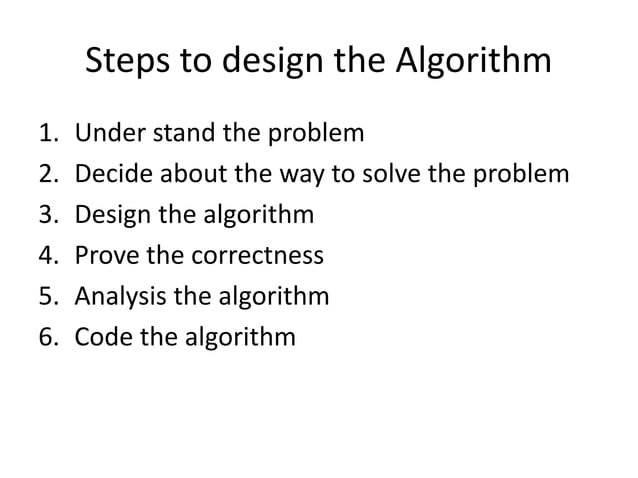 Steps to design the Algorithm

1. Under stand the problem
2. Decide about the way to solve the problem
3. Design the algorithm
4. Prove the correctness
5. Analysis the algorithm
6. Code the algorithm